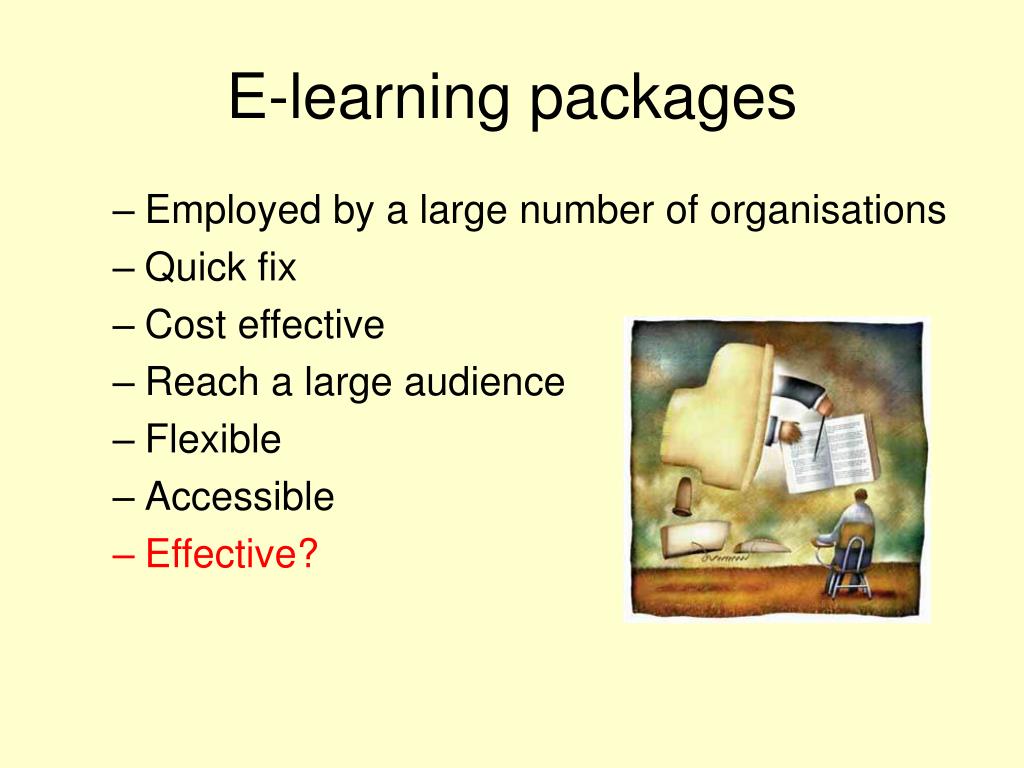 E-learning packages

– Employed by a large number of organisations
– Quick fix
– Cost effective
– Reach a large audience
– Flexible
– Accessible
– Effective?